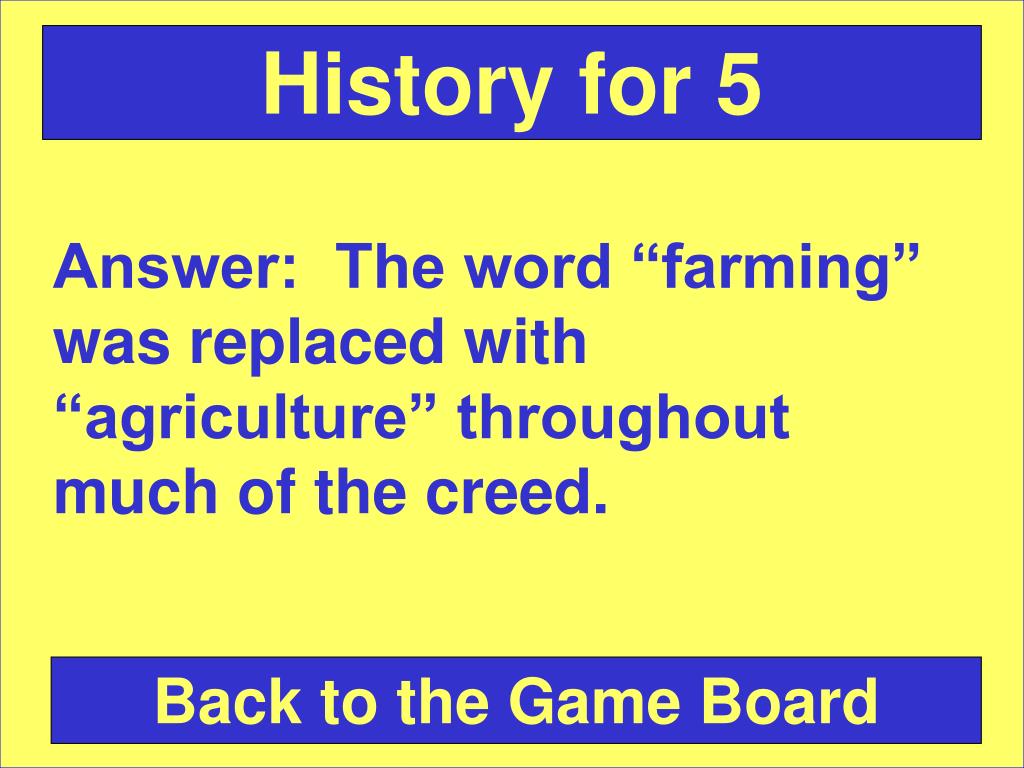 History for 5

Answer:  The word “farming” was replaced with “agriculture” throughout much of the creed.

Back to the Game Board